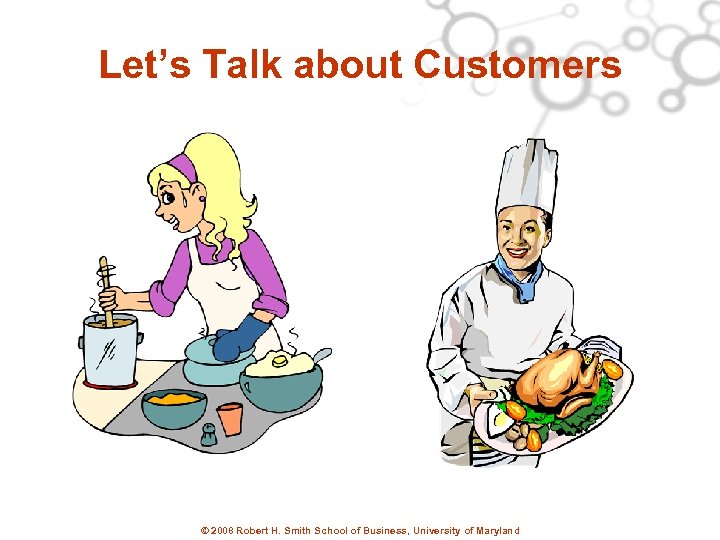 Let’s Talk about Customers

© 2008 Robert H. Smith School of Business, University of Maryland